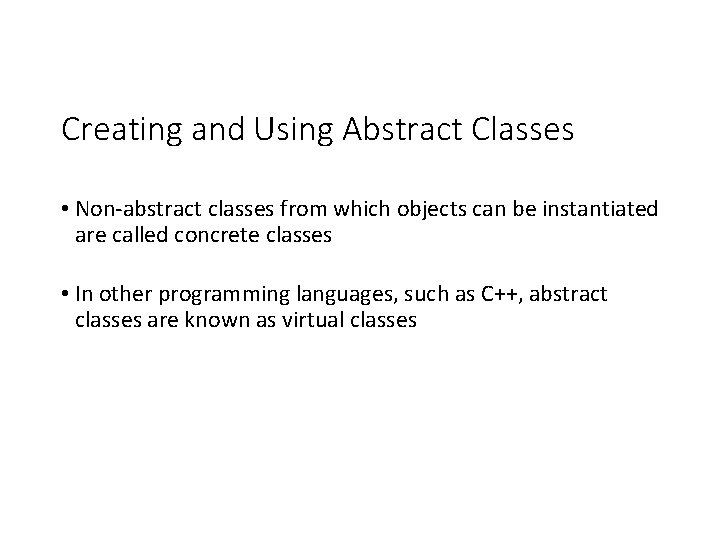 Creating and Using Abstract Classes

• Non-abstract classes from which objects can be instantiated are called concrete classes

• In other programming languages, such as C++, abstract classes are known as virtual classes